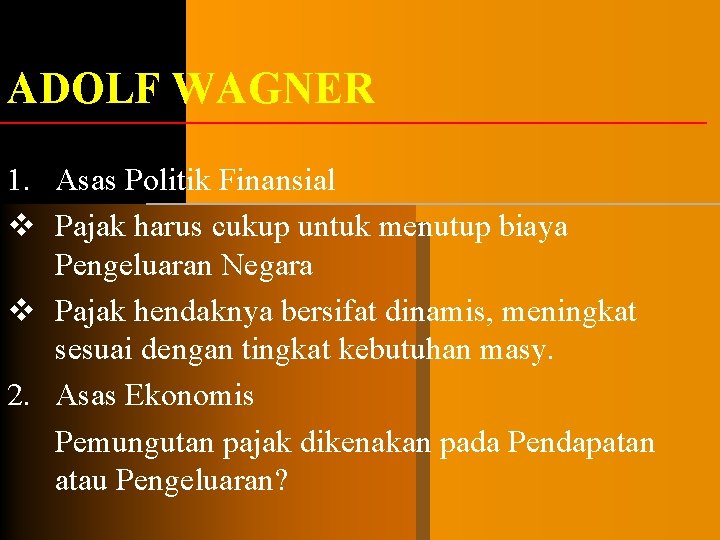 ADOLF WAGNER

1. Asas Politik Finansial
❖ Pajak harus cukup untuk menutup biaya Pengeluaran Negara
❖ Pajak hendaknya bersifat dinamis, meningkat sesuai dengan tingkat kebutuhan masy.
2. Asas Ekonomis
Pemungutan pajak dikenakan pada Pendapatan atau Pengeluaran?